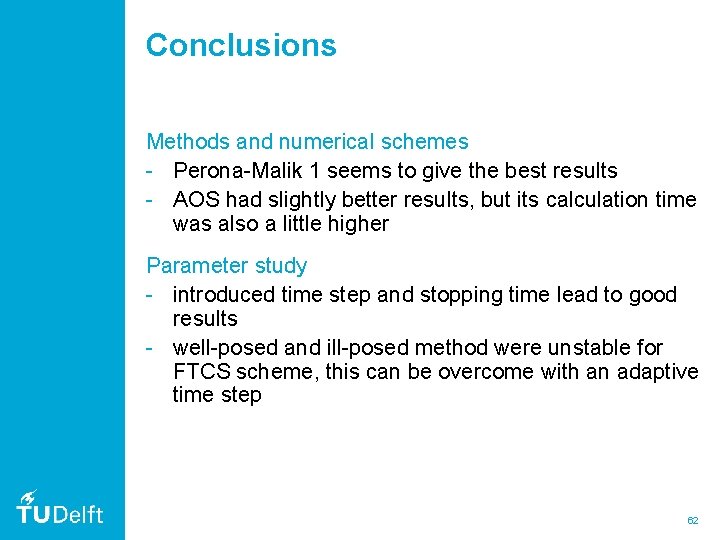 Conclusions

Methods and numerical schemes
- Perona-Malik 1 seems to give the best results
- AOS had slightly better results, but its calculation time was also a little higher

Parameter study
- introduced time step and stopping time lead to good results
- well-posed and ill-posed method were unstable for FTCS scheme, this can be overcome with an adaptive time step

TUDelft

62